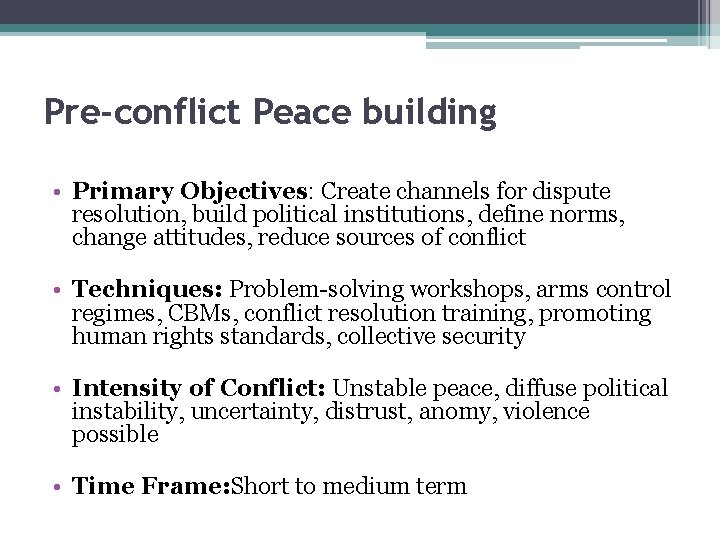 Pre-conflict Peace building

• Primary Objectives: Create channels for dispute resolution, build political institutions, define norms, change attitudes, reduce sources of conflict

• Techniques: Problem-solving workshops, arms control regimes, CBMs, conflict resolution training, promoting human rights standards, collective security

• Intensity of Conflict: Unstable peace, diffuse political instability, uncertainty, distrust, anomy, violence possible

• Time Frame:Short to medium term